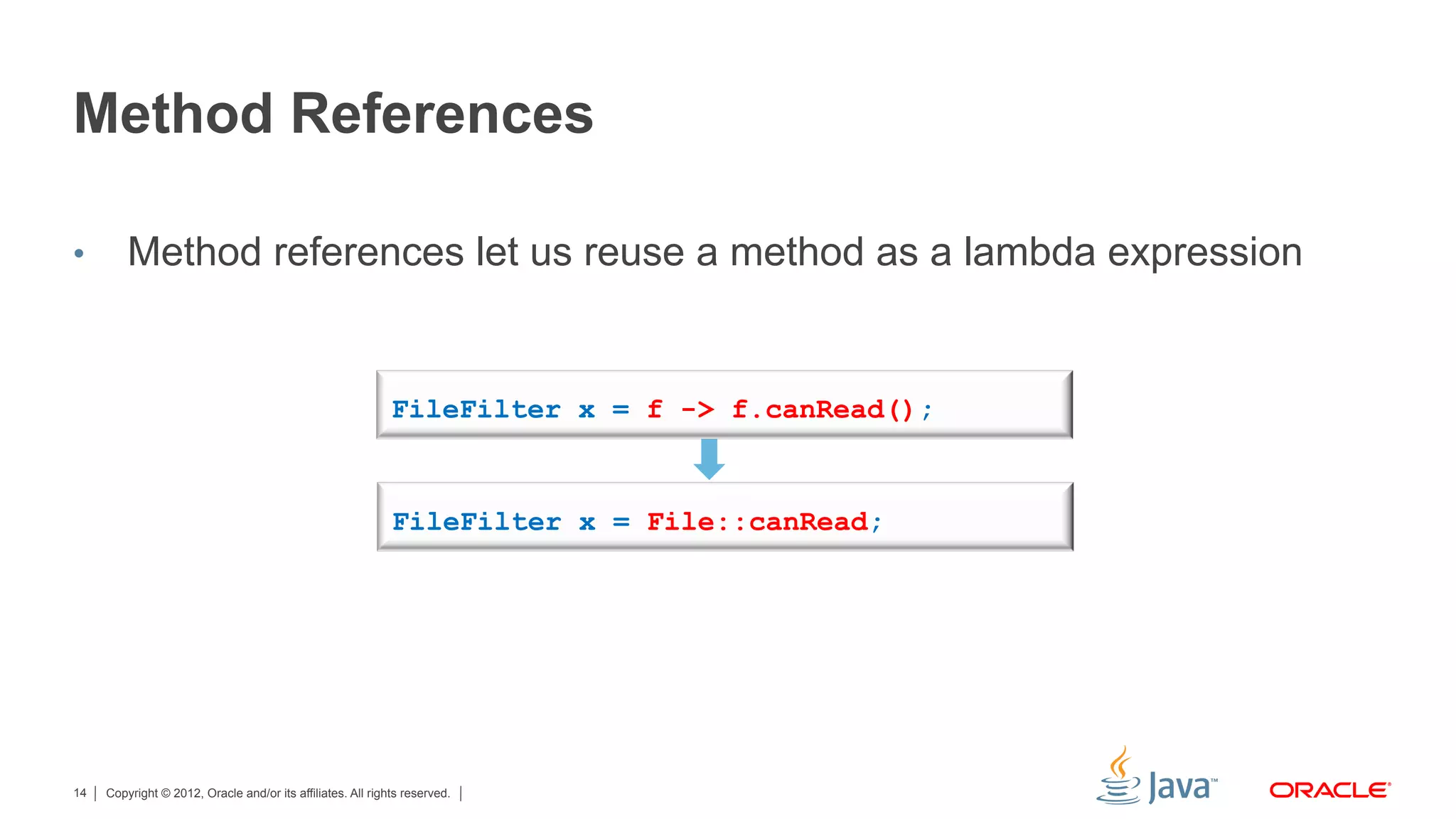 Method References

• Method references let us reuse a method as a lambda expression

FileFilter x = f -> f.canRead();

FileFilter x = File::canRead;

14 | Copyright © 2012, Oracle and/or its affiliates. All rights reserved. |

Java™

ORACLE®